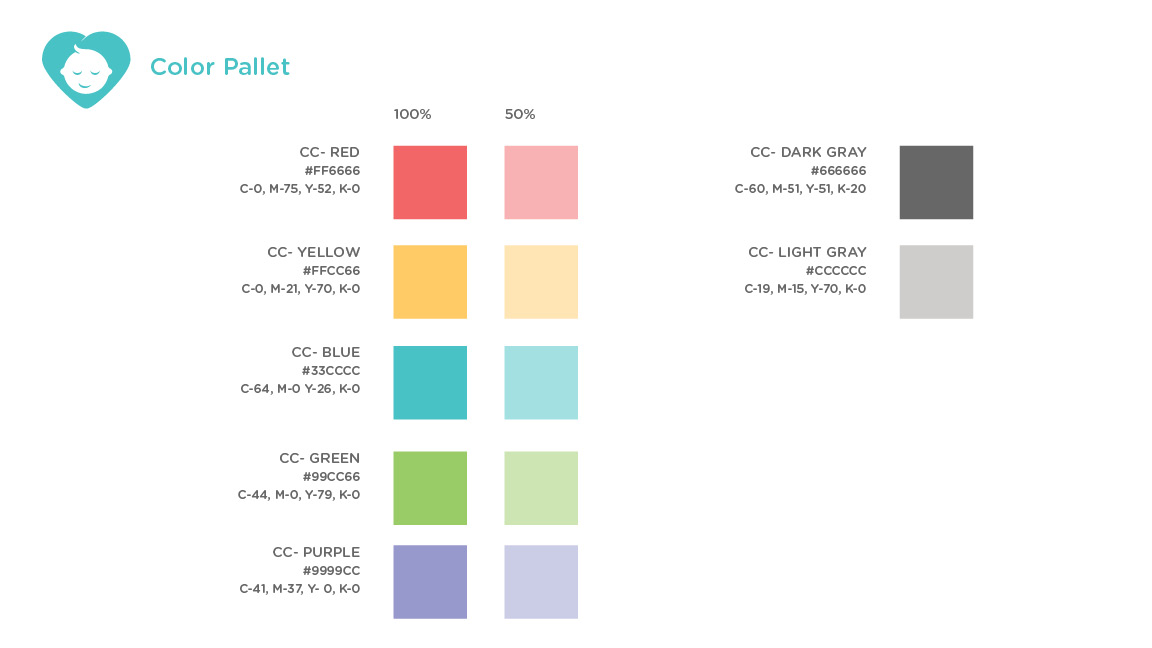 Color Pallet

100%

50%

CC- RED
#FF6666
C-0, M-75, Y-52, K-0

CC- YELLOW
#FFCC66
C-0, M-21, Y-70, K-0

CC- BLUE
#33CCCC
C-64, M-0 Y-26, K-0

CC- GREEN
#99CC66
C-44, M-0, Y-79, K-0

CC- PURPLE
#9999CC
C-41, M-37, Y- 0, K-0

CC- DARK GRAY
#666666
C-60, M-51, Y-51, K-20

CC- LIGHT GRAY
#CCCCCC
C-19, M-15, Y-70, K-0